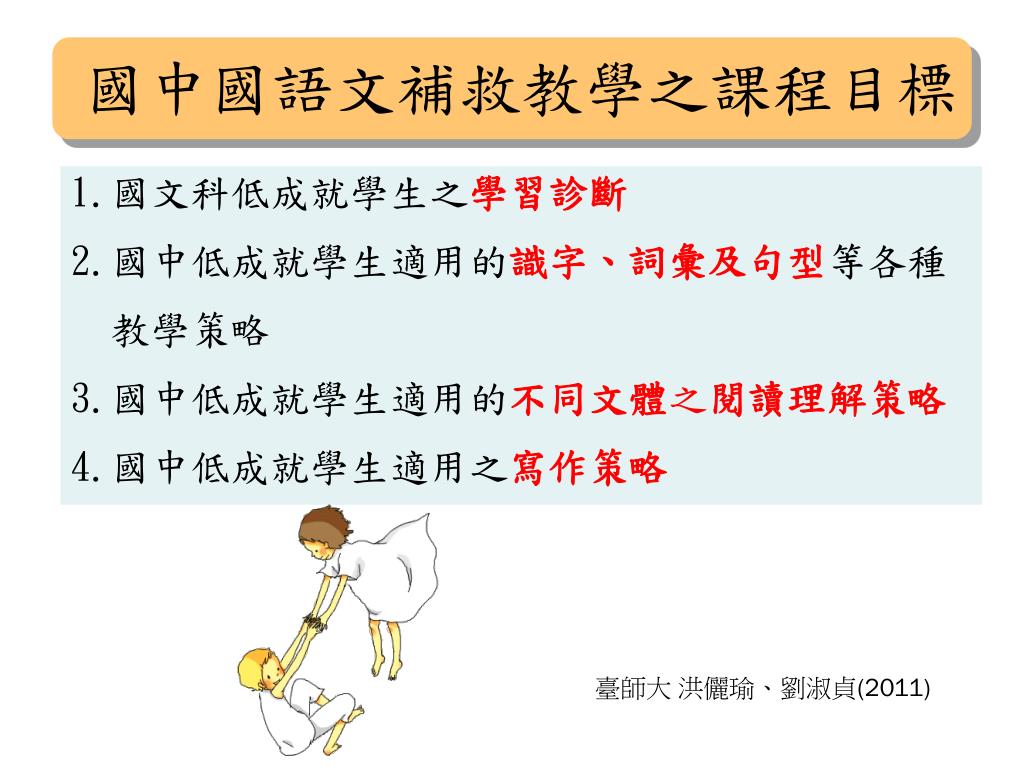 國中國語文補救教學之課程目標

1. 國文科低成就學生之學習診斷
2. 國中低成就學生適用的識字、詞彙及句型等各種教學策略
3. 國中低成就學生適用的不同文體之閱讀理解策略
4. 國中低成就學生適用之寫作策略

臺師大 洪儷瑜、劉淑貞(2011)